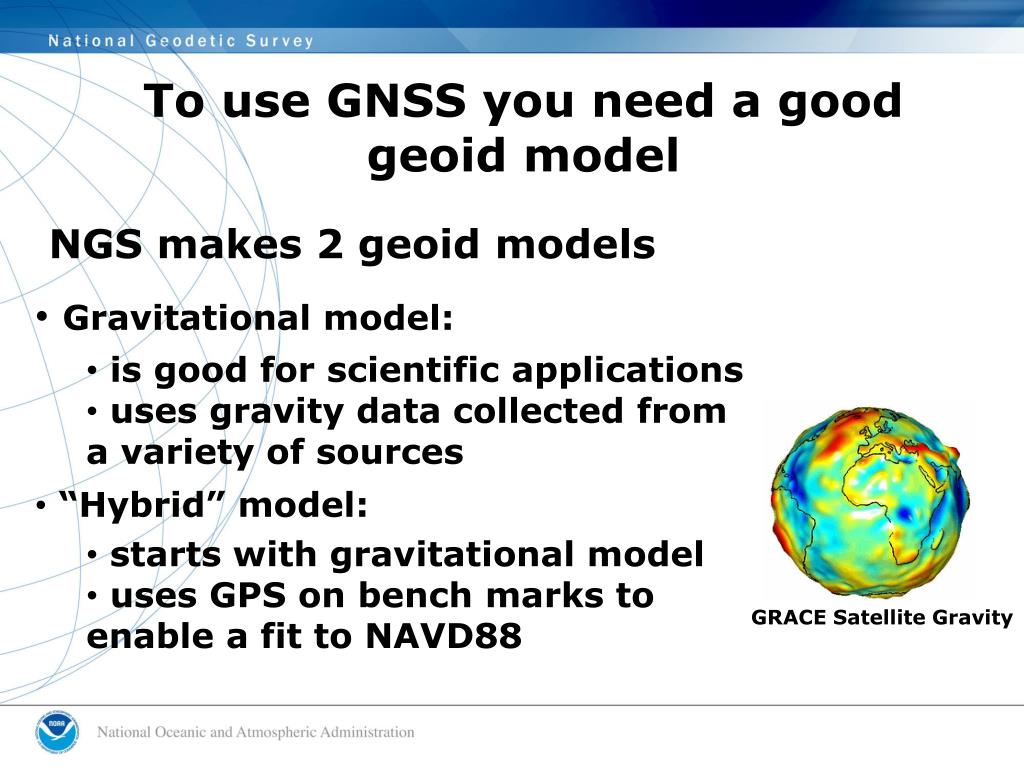 National Geodetic Survey

To use GNSS you need a good geoid model

NGS makes 2 geoid models

• Gravitational model:
• is good for scientific applications
• uses gravity data collected from a variety of sources

• “Hybrid” model:
• starts with gravitational model
• uses GPS on bench marks to enable a fit to NAVD88

GRACE Satellite Gravity

NOAA

National Oceanic and Atmospheric Administration